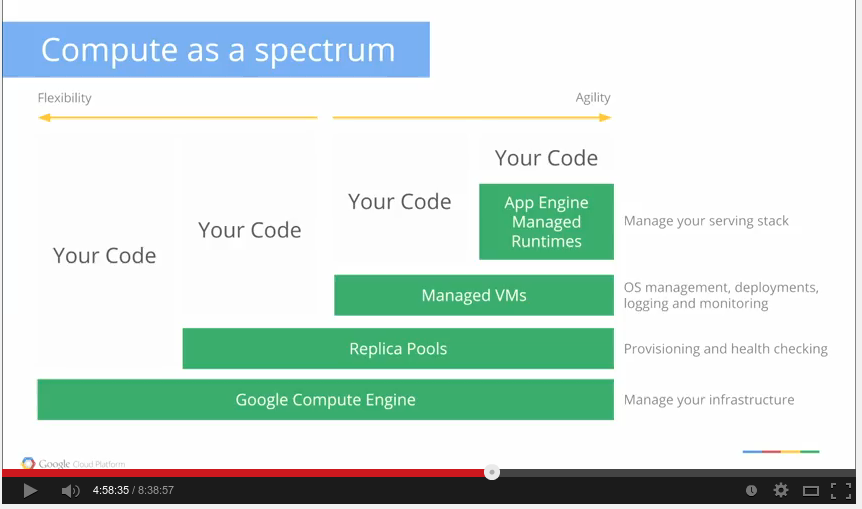 Compute as a spectrum

Flexibility

Agility

Your Code

Your Code

Your Code

Your Code

App Engine Managed Runtimes

Manage your serving stack

Managed VMs

OS management, deployments, logging and monitoring

Replica Pools

Provisioning and health checking

Google Compute Engine

Manage your infrastructure

Google Cloud Platform

4:58:35 / 8:38:57